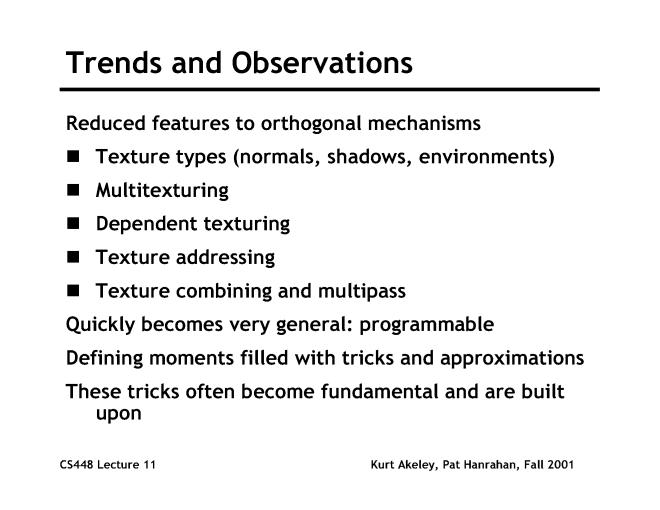 Trends and Observations

Reduced features to orthogonal mechanisms

- Texture types (normals, shadows, environments)
- Multitexturing
- Dependent texturing
- Texture addressing
- Texture combining and multipass

Quickly becomes very general: programmable

Defining moments filled with tricks and approximations

These tricks often become fundamental and are built upon

CS448 Lecture 11

Kurt Akeley, Pat Hanrahan, Fall 2001